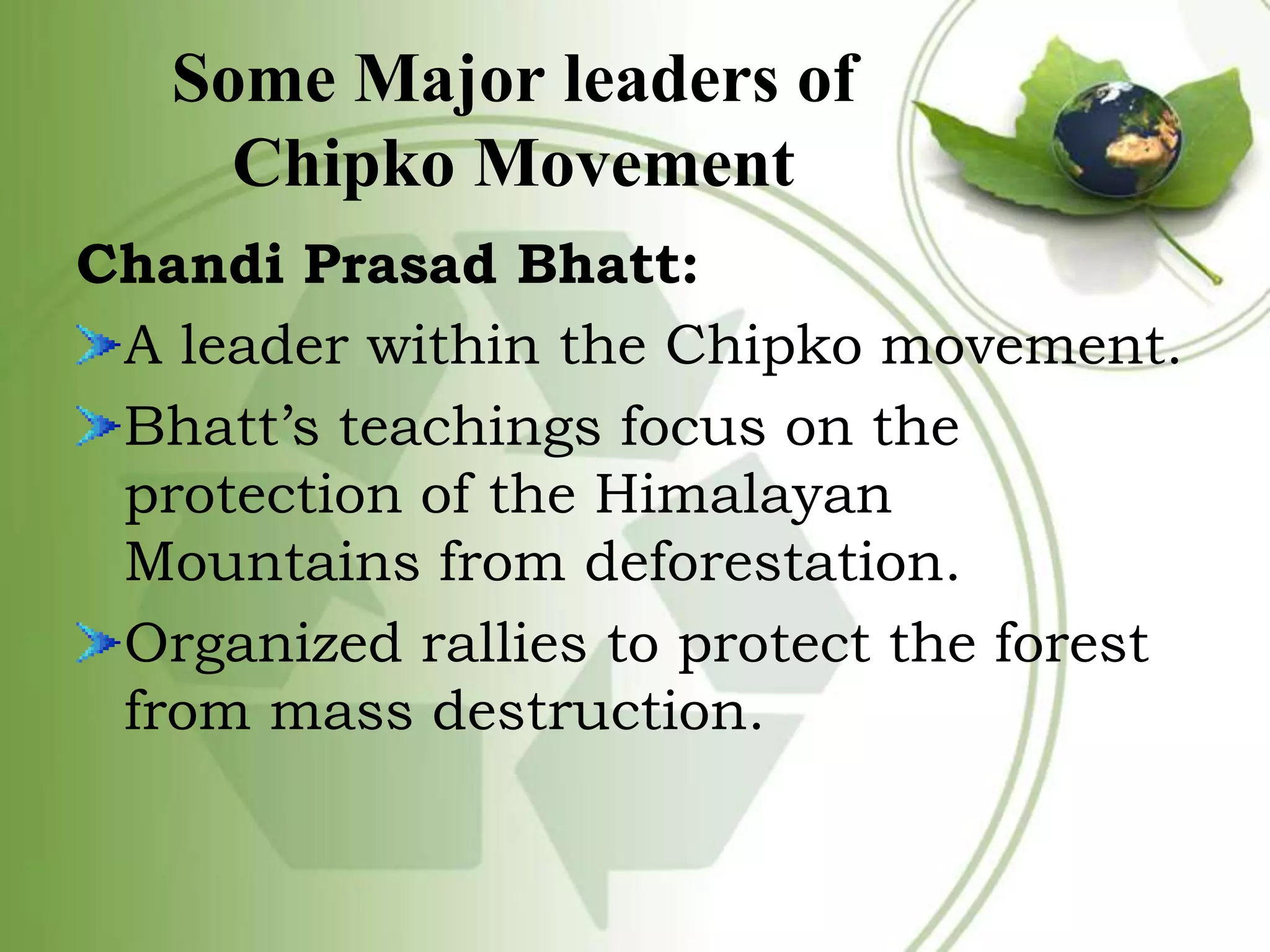 Some Major leaders of Chipko Movement

Chandi Prasad Bhatt:

A leader within the Chipko movement.

Bhatt’s teachings focus on the protection of the Himalayan Mountains from deforestation.

Organized rallies to protect the forest from mass destruction.